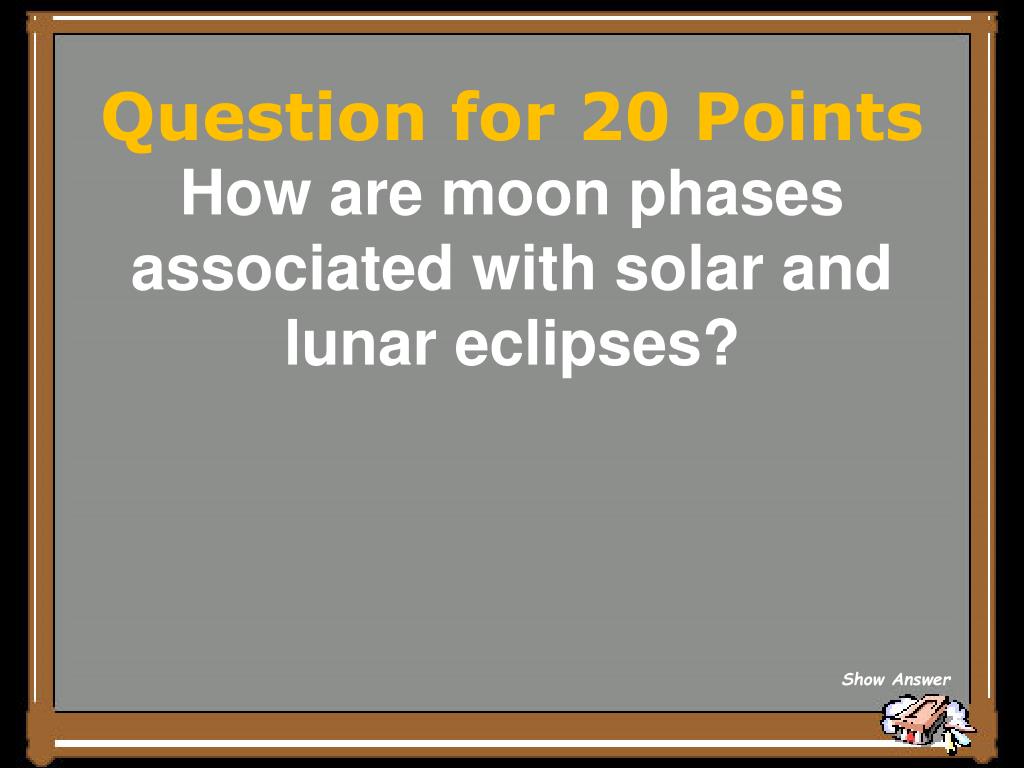 Question for 20 Points

How are moon phases associated with solar and lunar eclipses?

Show Answer